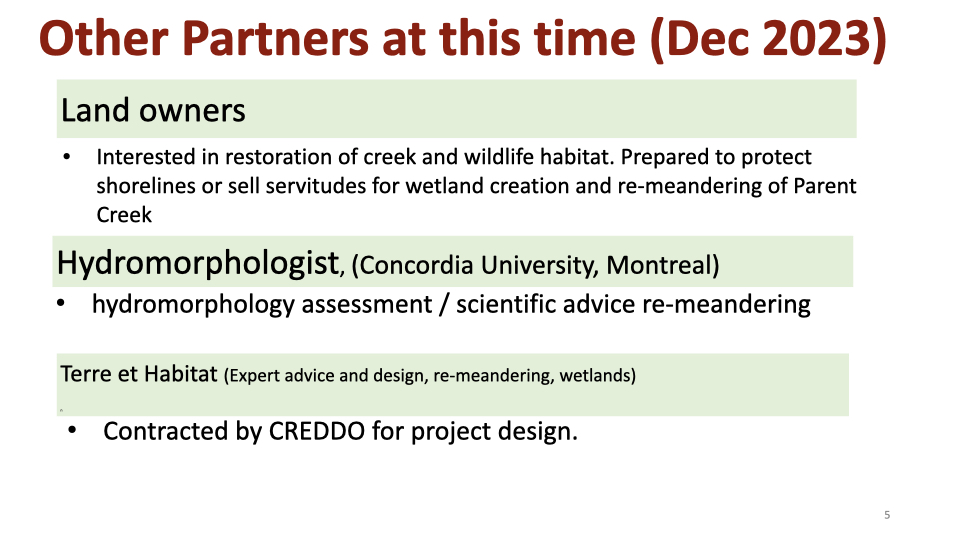 Other Partners at this time (Dec 2023)

Land owners

• Interested in restoration of creek and wildlife habitat. Prepared to protect shorelines or sell servitudes for wetland creation and re-meandering of Parent Creek

Hydromorphologist, (Concordia University, Montreal)

• hydromorphology assessment / scientific advice re-meandering

Terre et Habitat (Expert advice and design, re-meandering, wetlands)

• Contracted by CREDDO for project design.

5